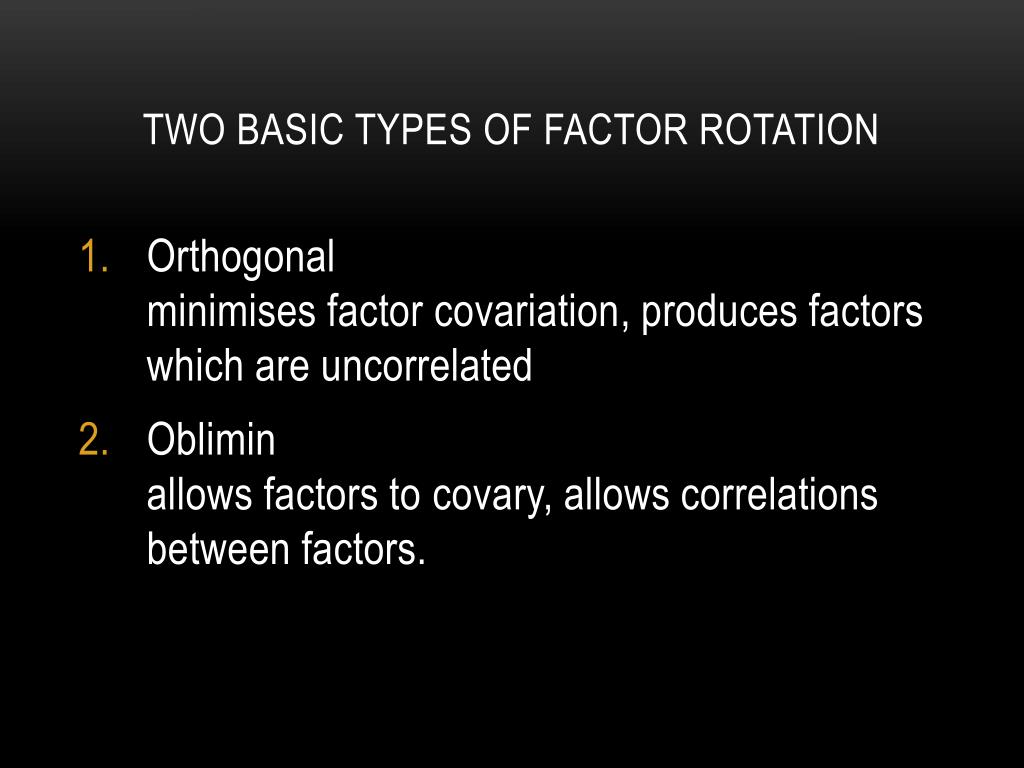 TWO BASIC TYPES OF FACTOR ROTATION

1. Orthogonal
minimises factor covariation, produces factors which are uncorrelated

2. Oblimin
allows factors to covary, allows correlations between factors.